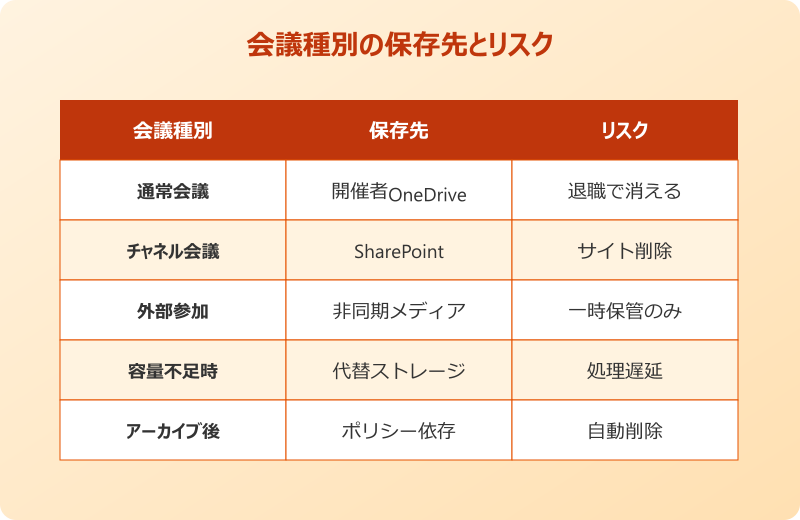 会議種別の保存先とリスク

| 会議種別 | 保存先 | リスク |
|---|---|---|
| 通常会議 | 開催者OneDrive | 退職で消える |
| チャネル会議 | SharePoint | サイト削除 |
| 外部参加 | 非同期メディア | 一時保管のみ |
| 容量不足時 | 代替ストレージ | 処理遅延 |
| アーカイブ後 | ポリシー依存 | 自動削除 |